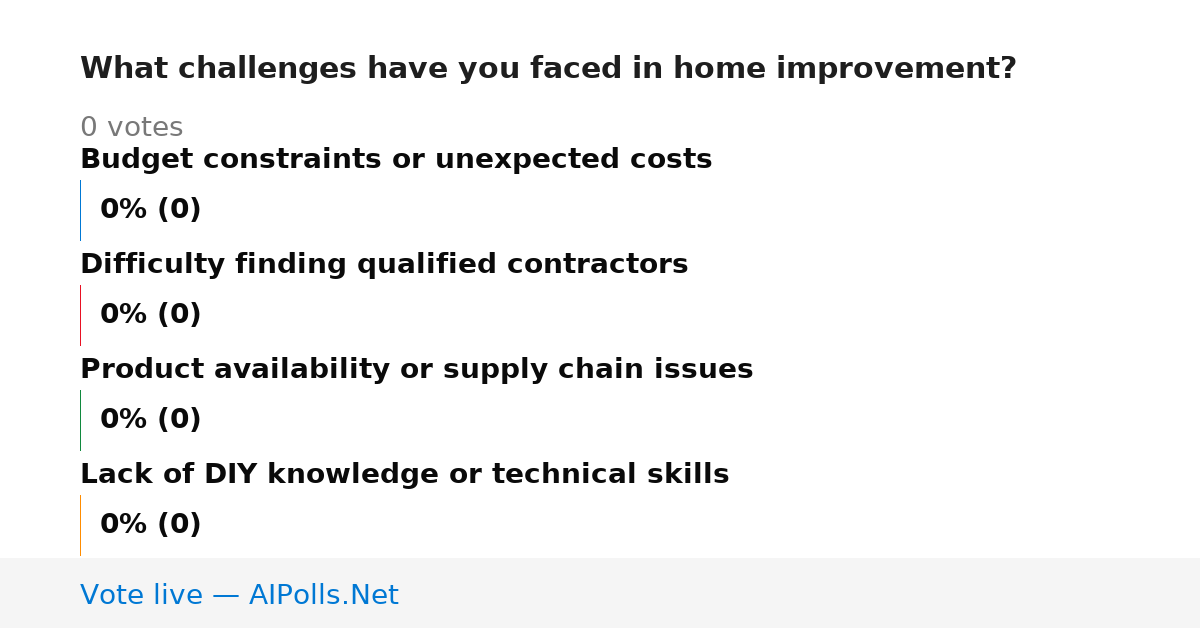 What challenges have you faced in home improvement?

0 votes

Budget constraints or unexpected costs

0% (0)

Difficulty finding qualified contractors

0% (0)

Product availability or supply chain issues

0% (0)

Lack of DIY knowledge or technical skills

0% (0)

Vote live — AIPolls.Net